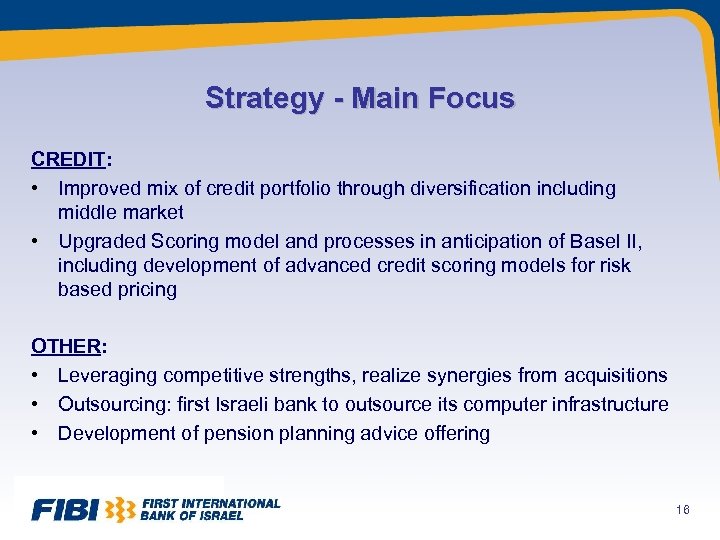 Strategy - Main Focus

CREDIT:

• Improved mix of credit portfolio through diversification including middle market

• Upgraded Scoring model and processes in anticipation of Basel II, including development of advanced credit scoring models for risk based pricing

OTHER:

• Leveraging competitive strengths, realize synergies from acquisitions

• Outsourcing: first Israeli bank to outsource its computer infrastructure

• Development of pension planning advice offering

FIBI FIRST INTERNATIONAL BANK OF ISRAEL

16